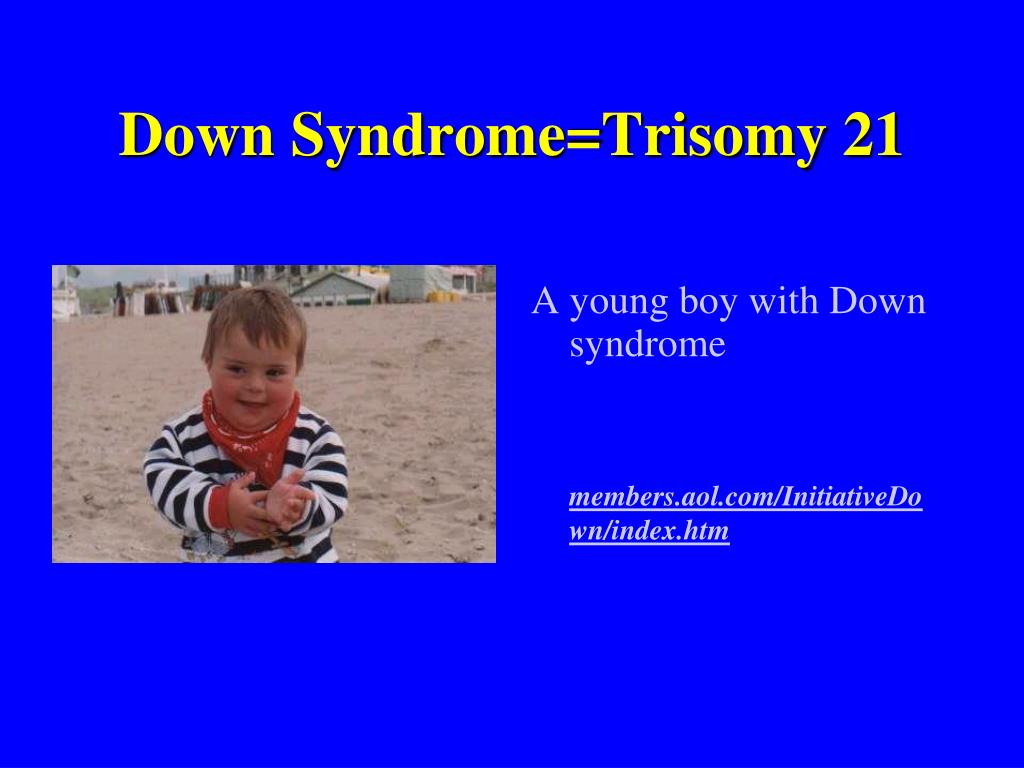 Down Syndrome=Trisomy 21

A young boy with Down syndrome

members.aol.com/InitiativeDown/index.htm